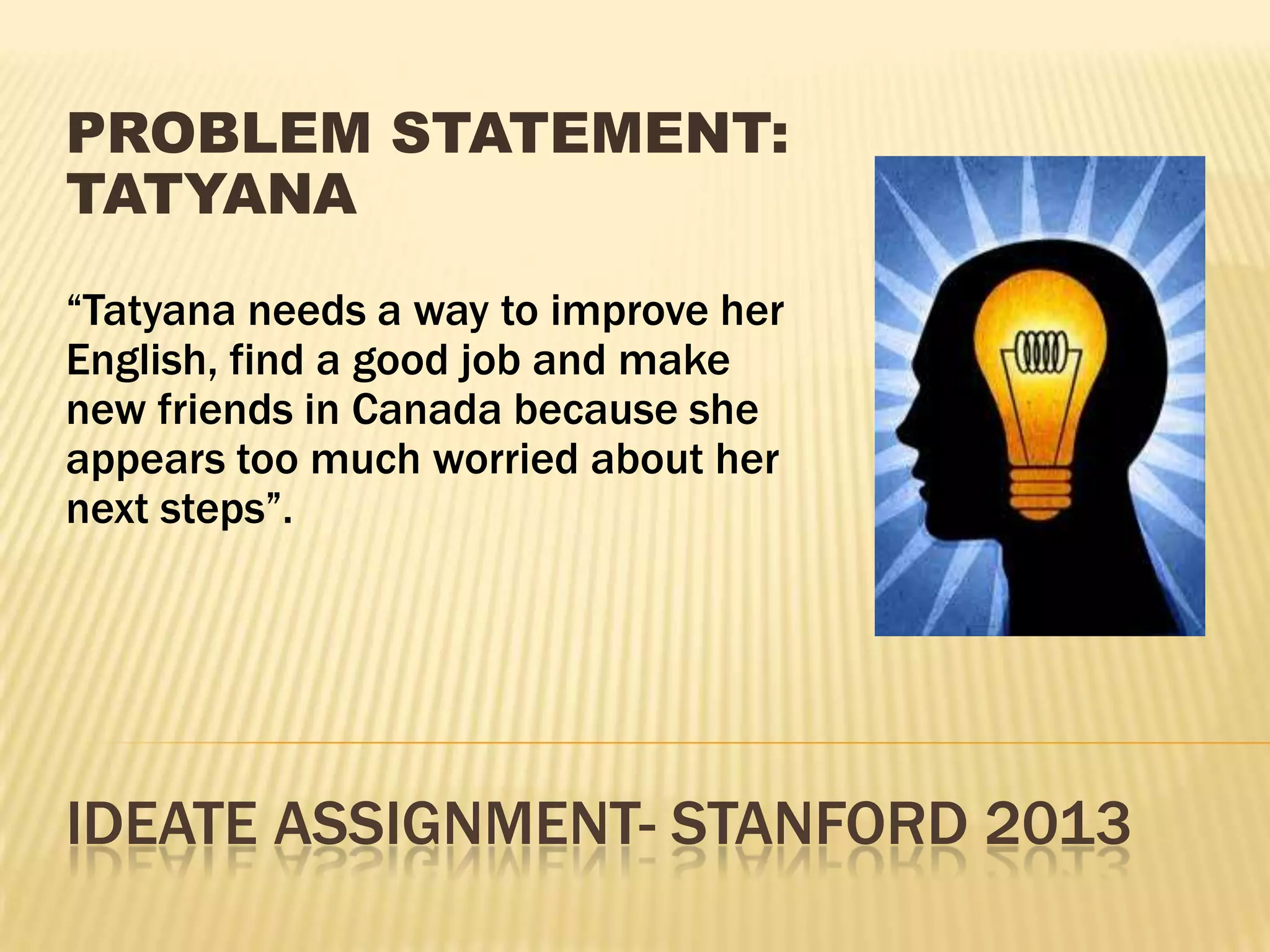 PROBLEM STATEMENT: TATYANA

“Tatyana needs a way to improve her English, find a good job and make new friends in Canada because she appears too much worried about her next steps”.

IDEATE ASSIGNMENT- STANFORD 2013